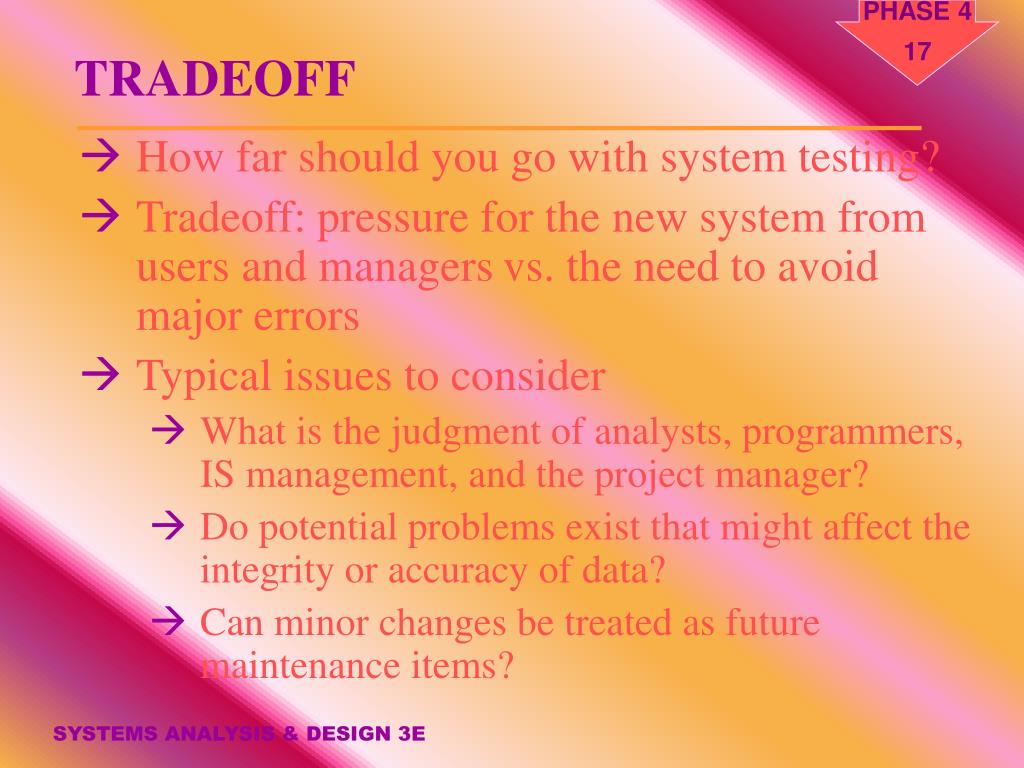 PHASE 4
17

TRADEOFF

→ How far should you go with system testing?
→ Tradeoff: pressure for the new system from users and managers vs. the need to avoid major errors
→ Typical issues to consider
→ What is the judgment of analysts, programmers, IS management, and the project manager?
→ Do potential problems exist that might affect the integrity or accuracy of data?
→ Can minor changes be treated as future maintenance items?

SYSTEMS ANALYSIS & DESIGN 3E